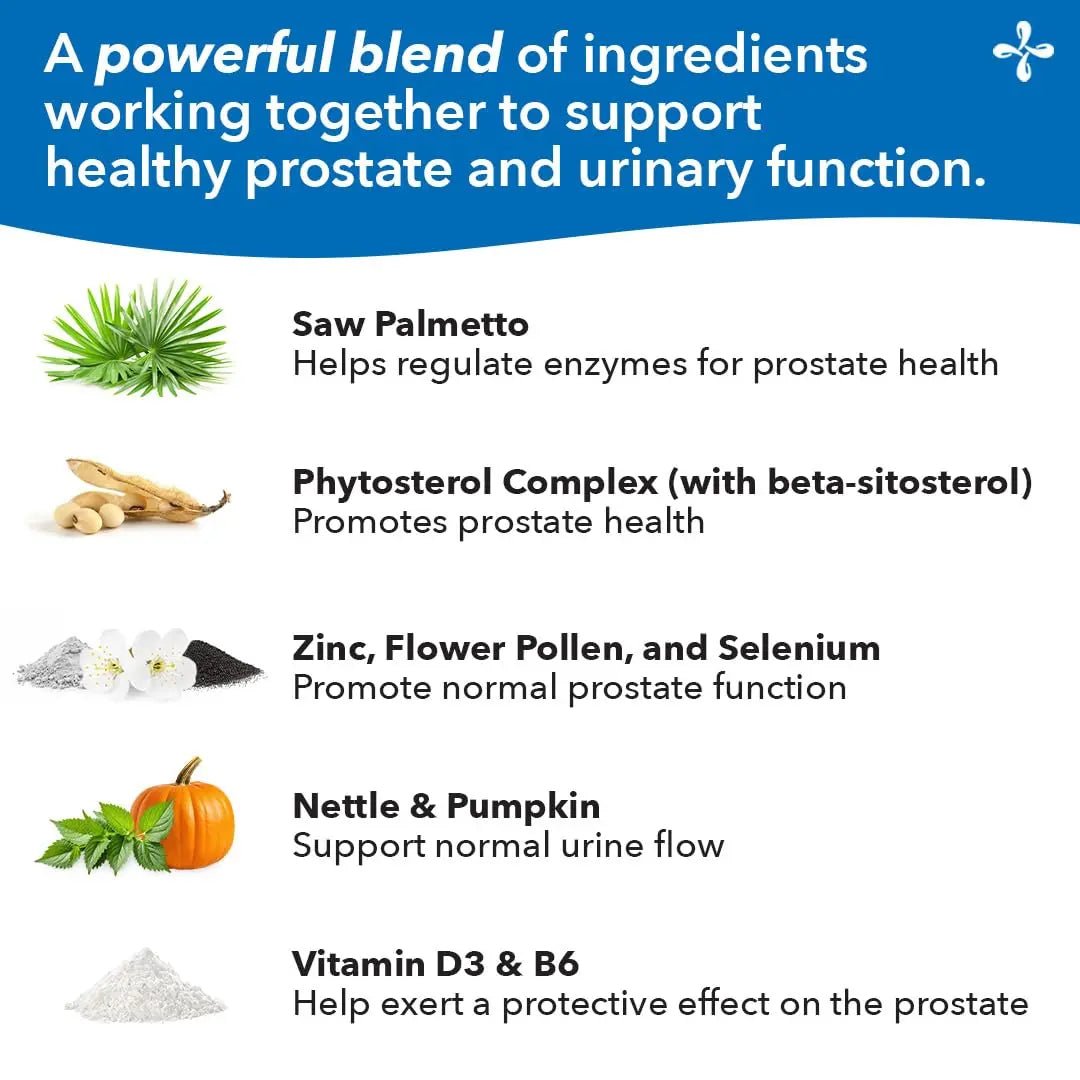 A powerful blend of ingredients working together to support healthy prostate and urinary function.

Saw Palmetto
Helps regulate enzymes for prostate health

Phytosterol Complex (with beta-sitosterol)
Promotes prostate health

Zinc, Flower Pollen, and Selenium
Promote normal prostate function

Nettle & Pumpkin
Support normal urine flow

Vitamin D3 & B6
Help exert a protective effect on the prostate